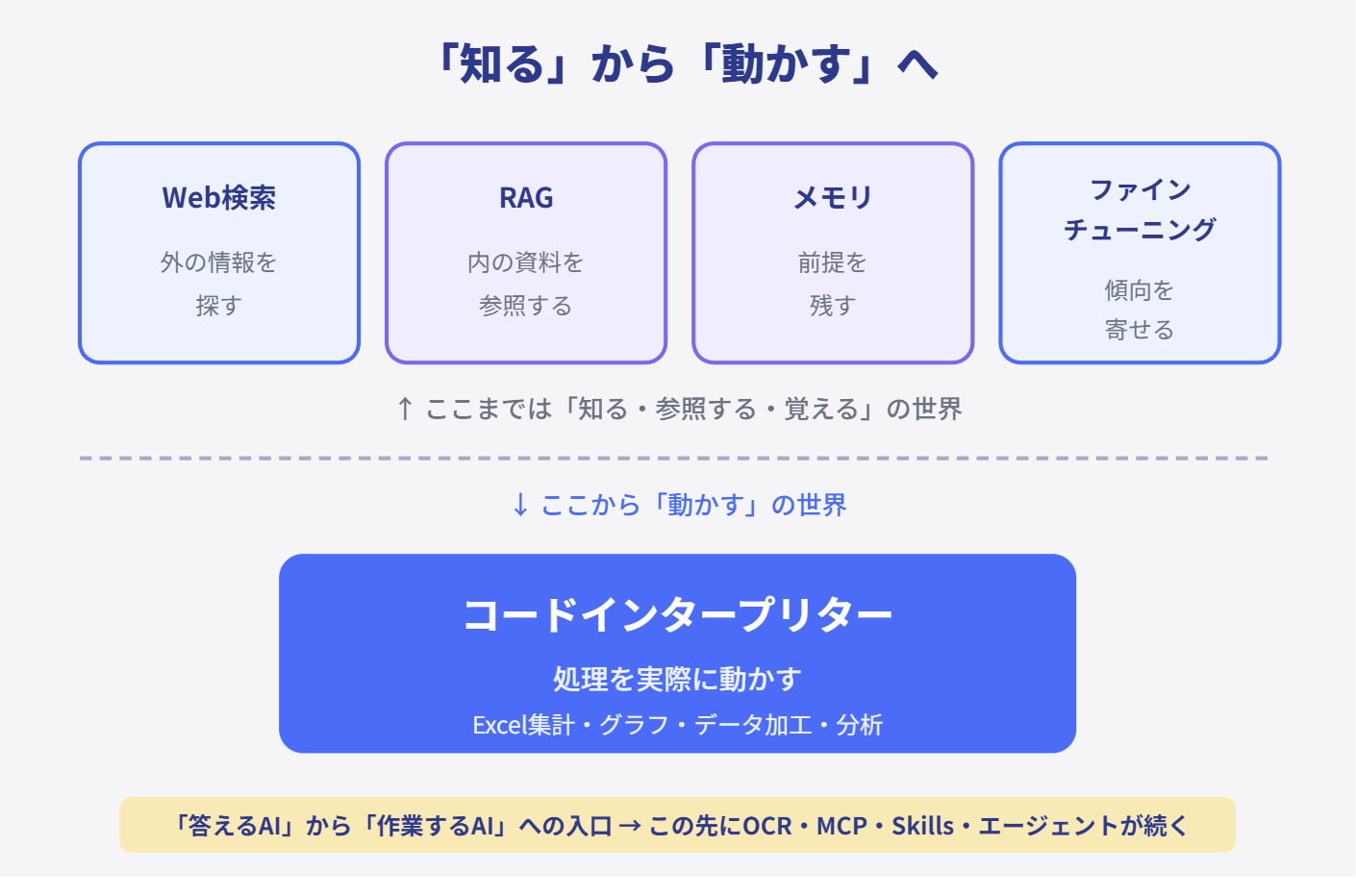 「知る」から「動かす」へ

Web検索

外の情報を探す

RAG

内の資料を参照する

メモリ

前提を残す

ファインチューニング

傾向を寄せる

↑ ここまでは「知る・参照する・覚える」の世界

↓ ここから「動かす」の世界

コードインタープリター

処理を実際に動かす

Excel集計・グラフ・データ加工・分析

「答えるAI」から「作業するAI」への入口 → この先にOCR・MCP・Skills・エージェントが続く